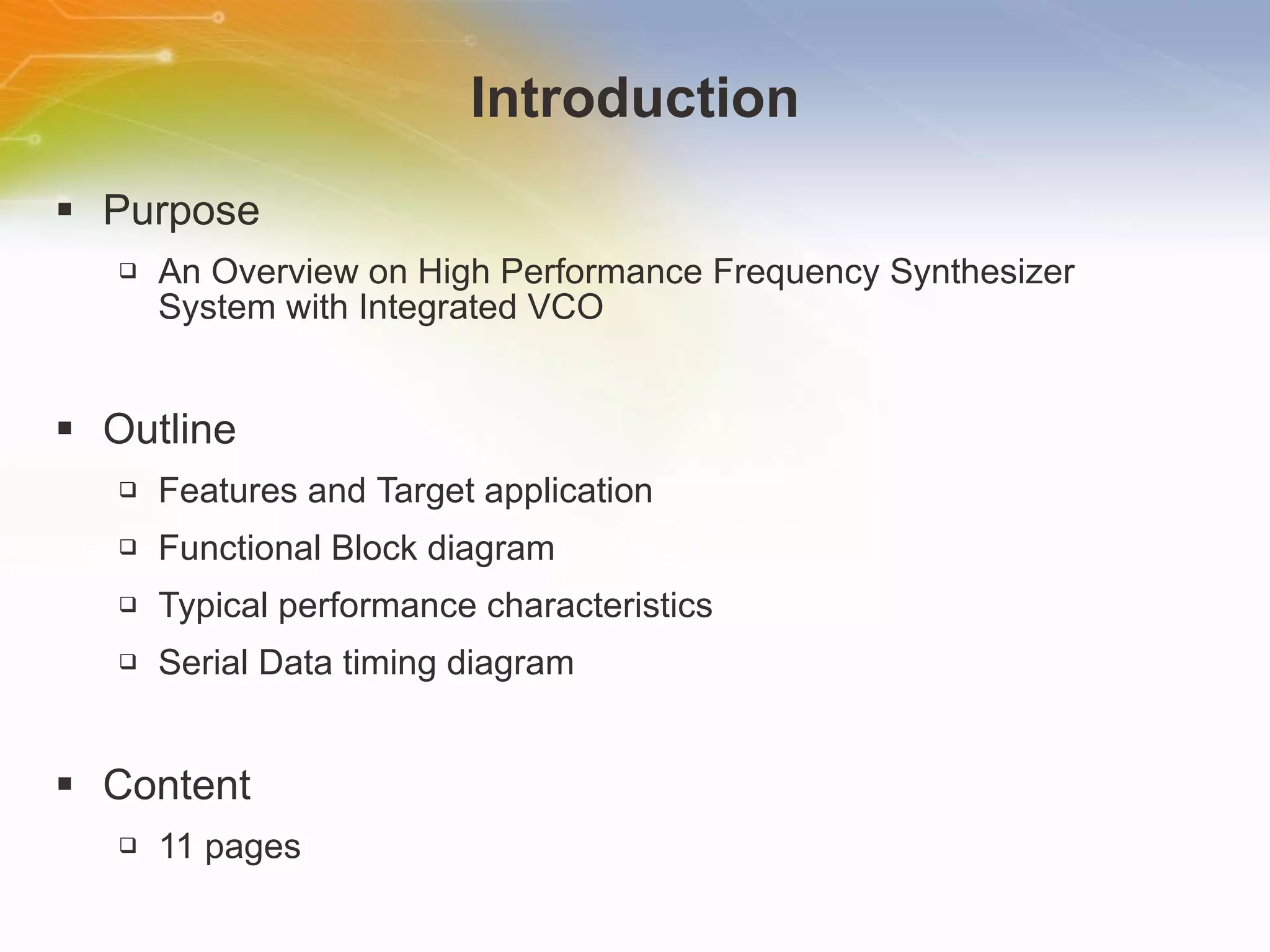 Introduction

▪ Purpose

❑ An Overview on High Performance Frequency Synthesizer System with Integrated VCO

▪ Outline

❑ Features and Target application

❑ Functional Block diagram

❑ Typical performance characteristics

❑ Serial Data timing diagram

▪ Content

❑ 11 pages